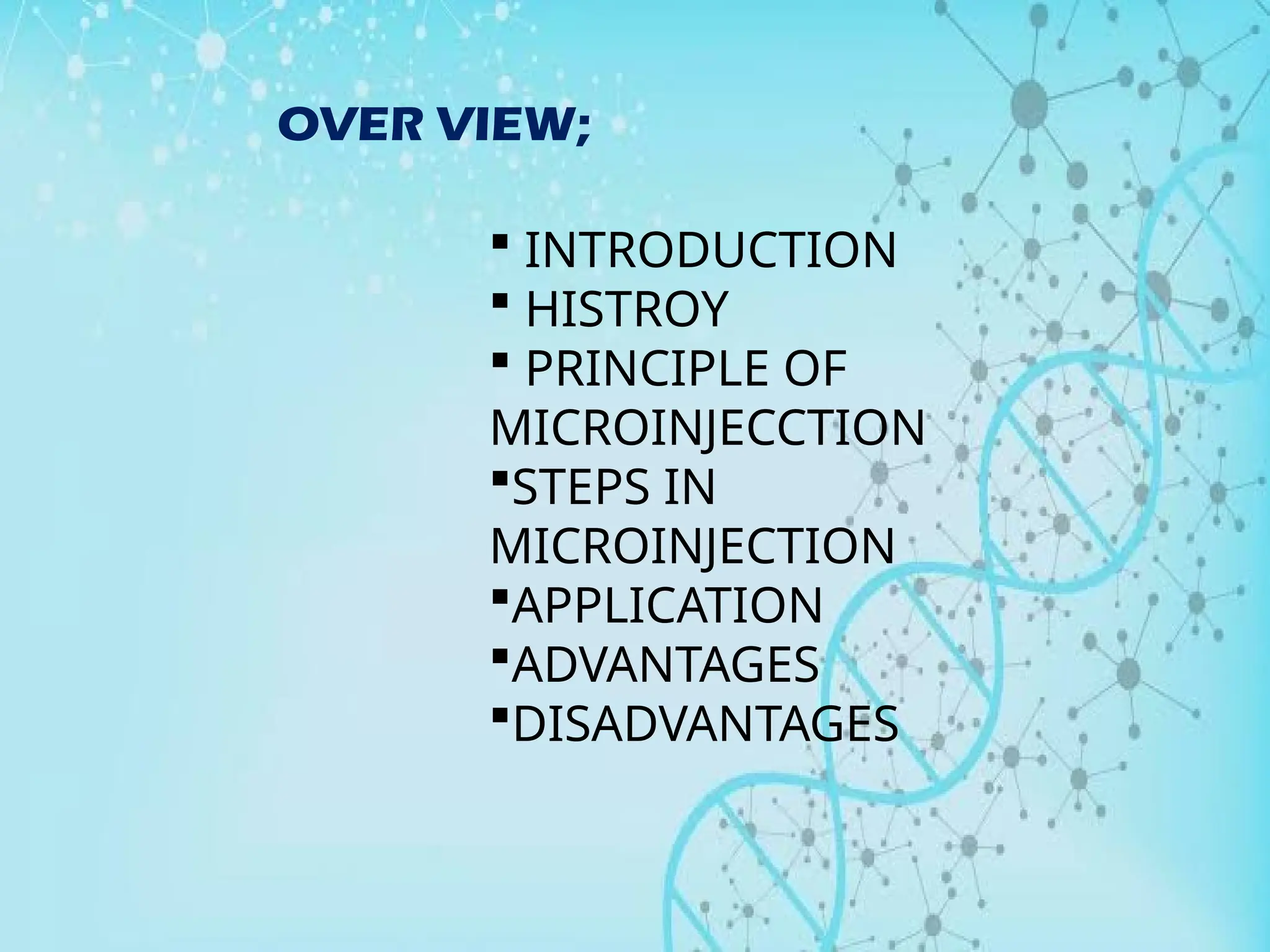 OVER VIEW;

▪ INTRODUCTION
▪ HISTROY
▪ PRINCIPLE OF MICROINJECCTION
▪STEPS IN MICROINJECTION
▪APPLICATION
▪ADVANTAGES
▪DISADVANTAGES